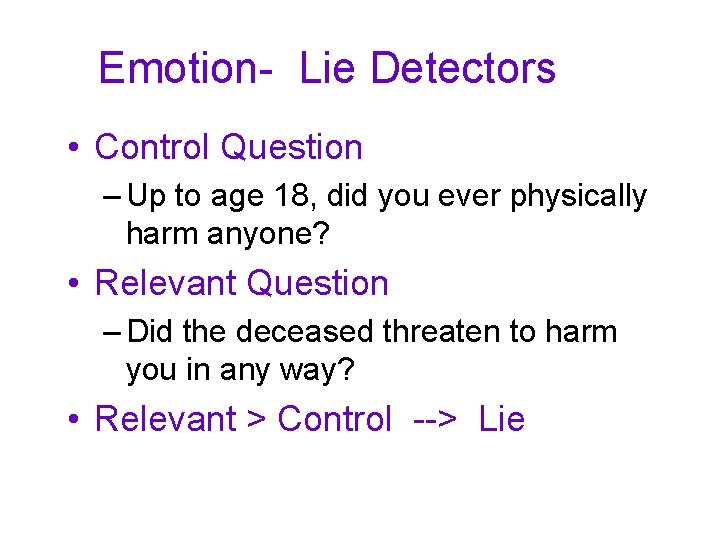 Emotion- Lie Detectors

• Control Question
– Up to age 18, did you ever physically harm anyone?

• Relevant Question
– Did the deceased threaten to harm you in any way?

• Relevant > Control --> Lie